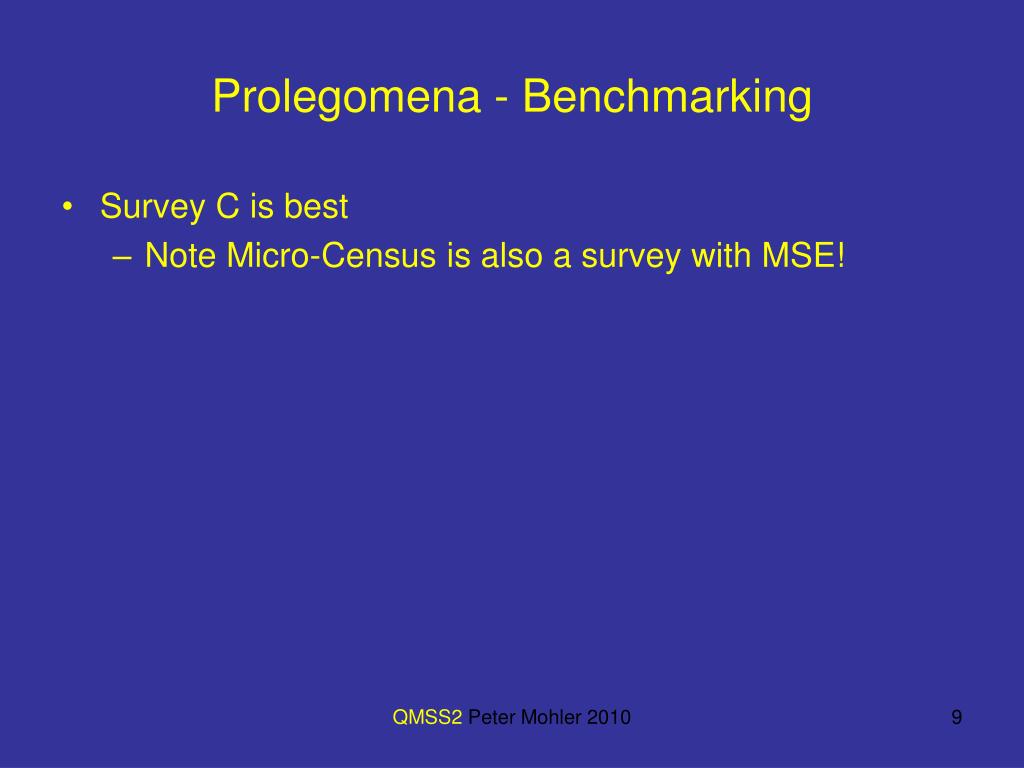 Prolegomena - Benchmarking

• Survey C is best
  – Note Micro-Census is also a survey with MSE!

QMSS2 Peter Mohler 2010

9